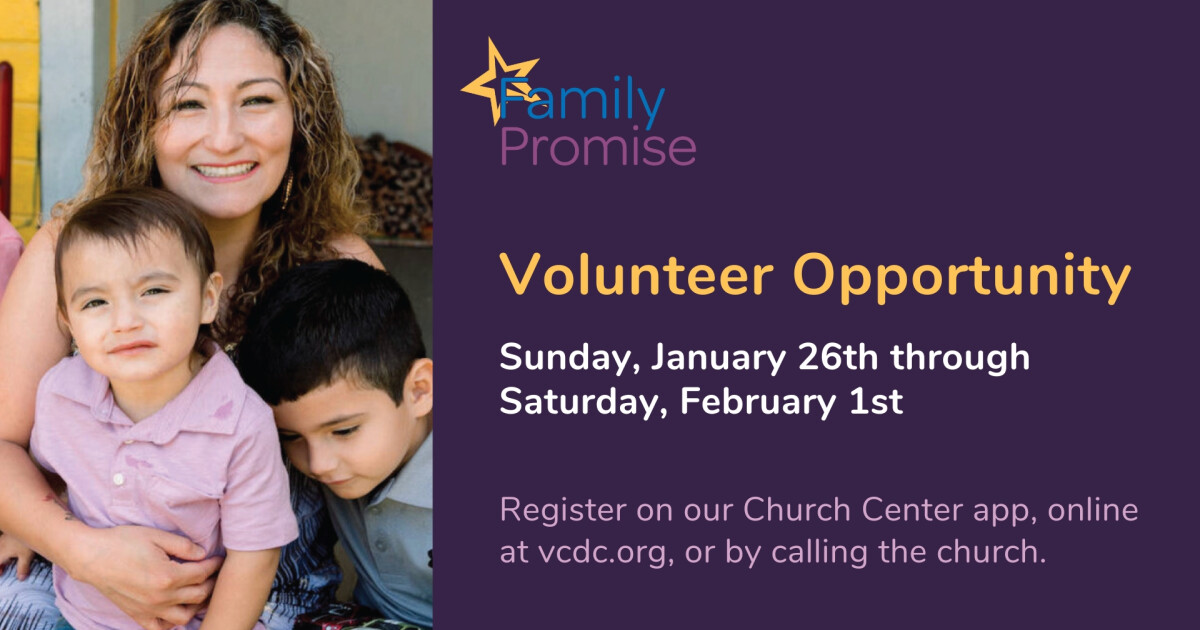 Family Promise

Volunteer Opportunity

Sunday, January 26th through Saturday, February 1st

Register on our Church Center app, online at vcdc.org, or by calling the church.